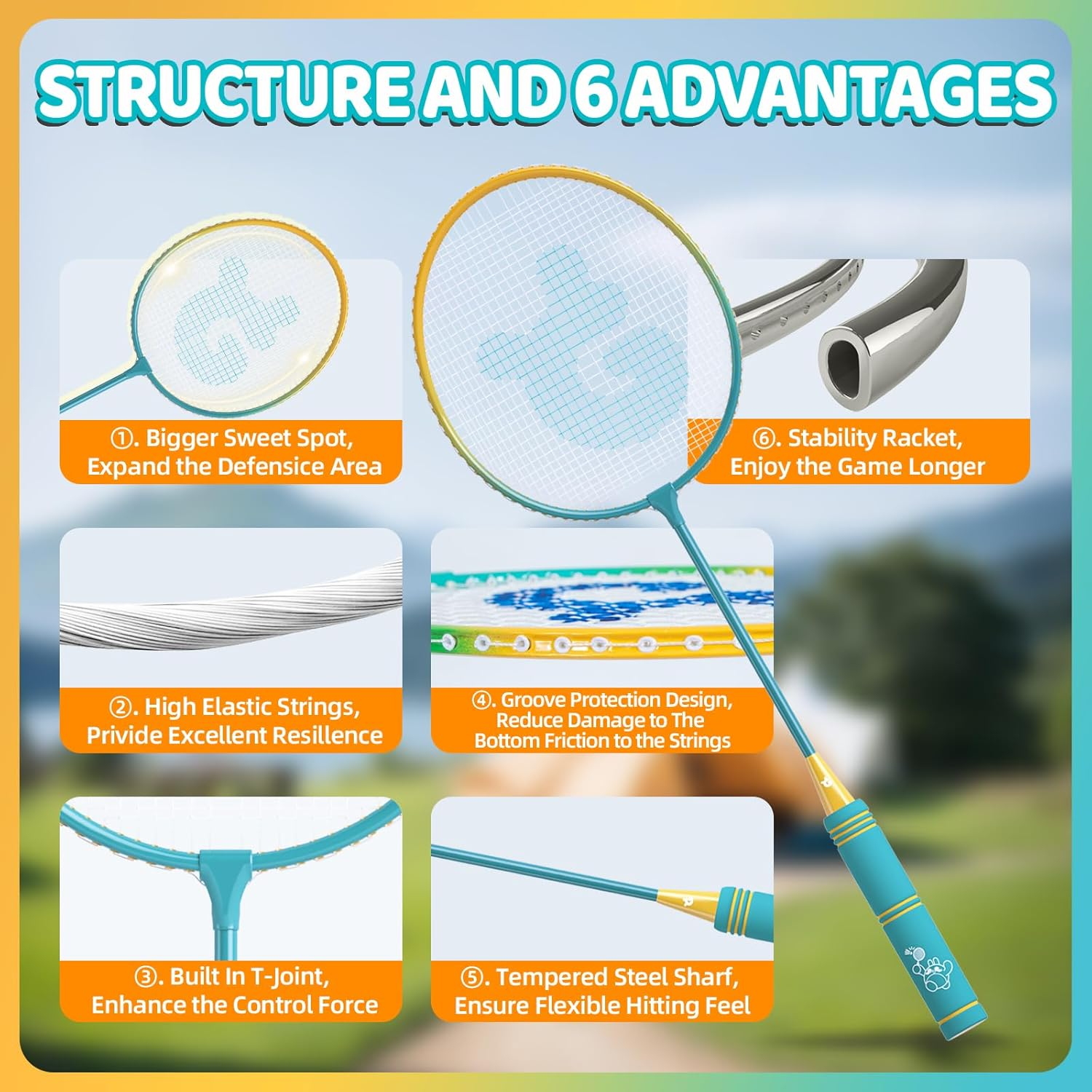 STRUCTURE AND 6 ADVANTAGES

①. Bigger Sweet Spot, Expand the Defensice Area

⑥. Stability Racket, Enjoy the Game Longer

②. High Elastic Strings, Privide Excellent Resillence

④. Groove Protection Design, Reduce Damage to The Bottom Friction to the Strings

③. Built In T-Joint, Enhance the Control Force

⑤. Tempered Steel Sharf, Ensure Flexible Hitting Feel